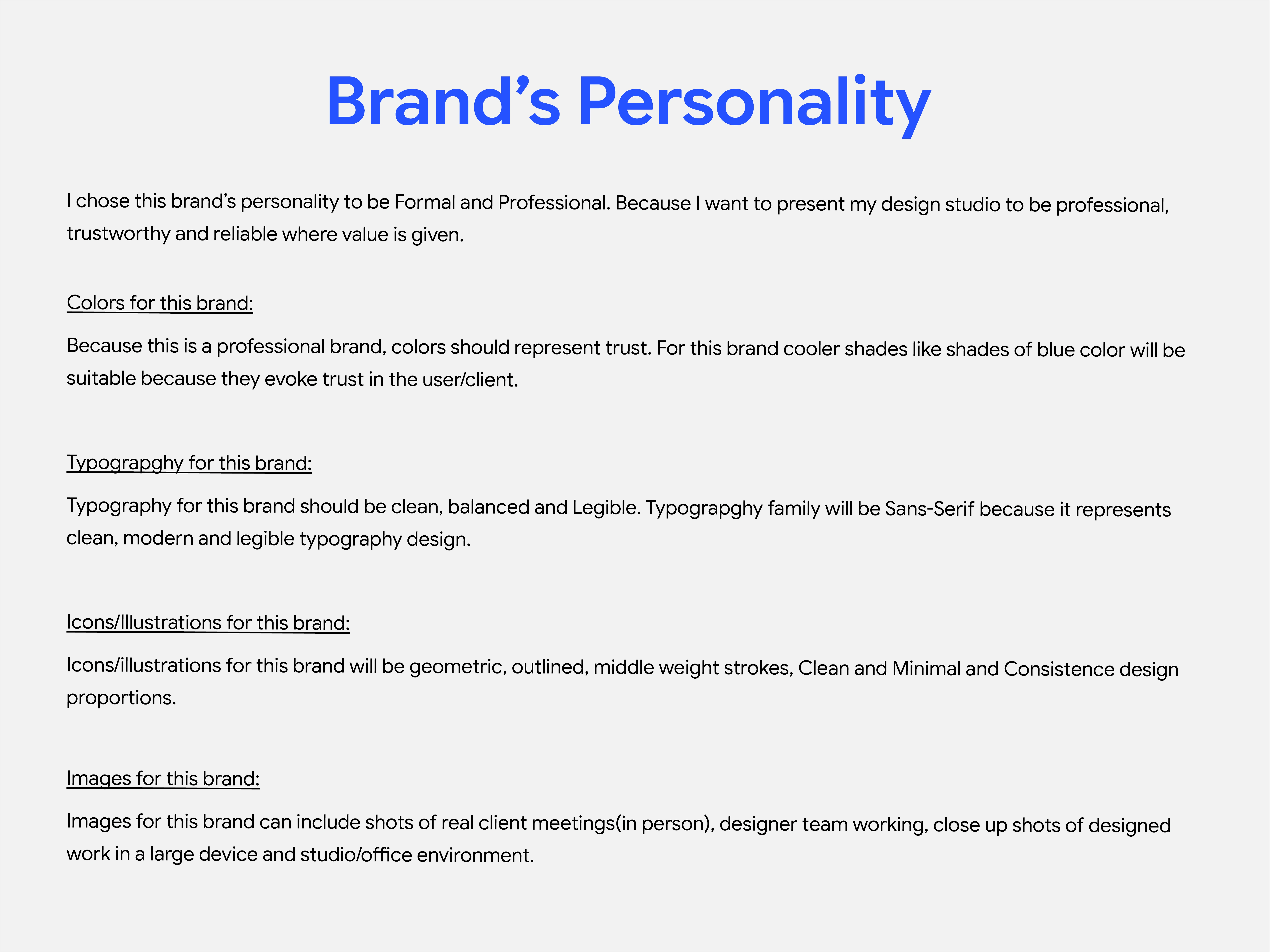 Brand’s Personality

I chose this brand’s personality to be Formal and Professional. Because I want to present my design studio to be professional, trustworthy and reliable where value is given.

Colors for this brand:

Because this is a professional brand, colors should represent trust. For this brand cooler shades like shades of blue color will be suitable because they evoke trust in the user/client.

Typograpghy for this brand:

Typography for this brand should be clean, balanced and Legible. Typograpghy family will be Sans-Serif because it represents clean, modern and legible typography design.

Icons/Illustrations for this brand:

Icons/illustrations for this brand will be geometric, outlined, middle weight strokes, Clean and Minimal and Consistence design proportions.

Images for this brand:

Images for this brand can include shots of real client meetings(in person), designer team working, close up shots of designed work in a large device and studio/office environment.